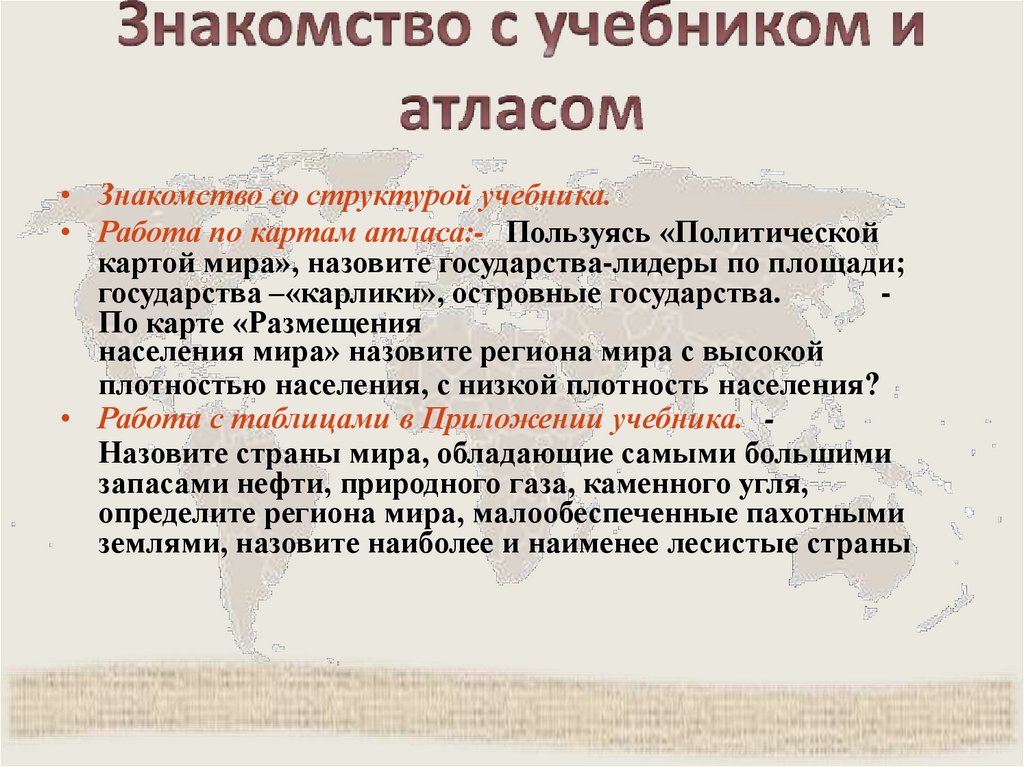 Знакомство с учебником и атласом

• Знакомство со структурой учебника.
• Работа по картам атласа:- Пользуясь «Политической картой мира», назовите государства-лидеры по площади; государства –«карлики», островные государства. - По карте «Размещения населения мира» назовите региона мира с высокой плотностью населения, с низкой плотность населения?
• Работа с таблицами в Приложении учебника. - Назовите страны мира, обладающие самыми большими запасами нефти, природного газа, каменного угля, определите региона мира, малообеспеченные пахотными землями, назовите наиболее и наименее лесистые страны